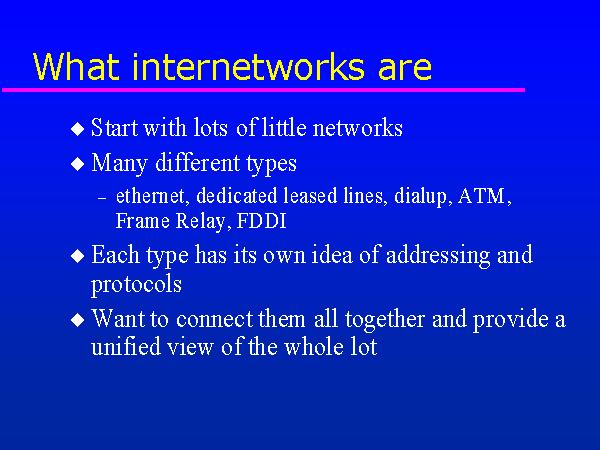 What internetworks are

◆ Start with lots of little networks

◆ Many different types

– ethernet, dedicated leased lines, dialup, ATM, Frame Relay, FDDI

◆ Each type has its own idea of addressing and protocols

◆ Want to connect them all together and provide a unified view of the whole lot